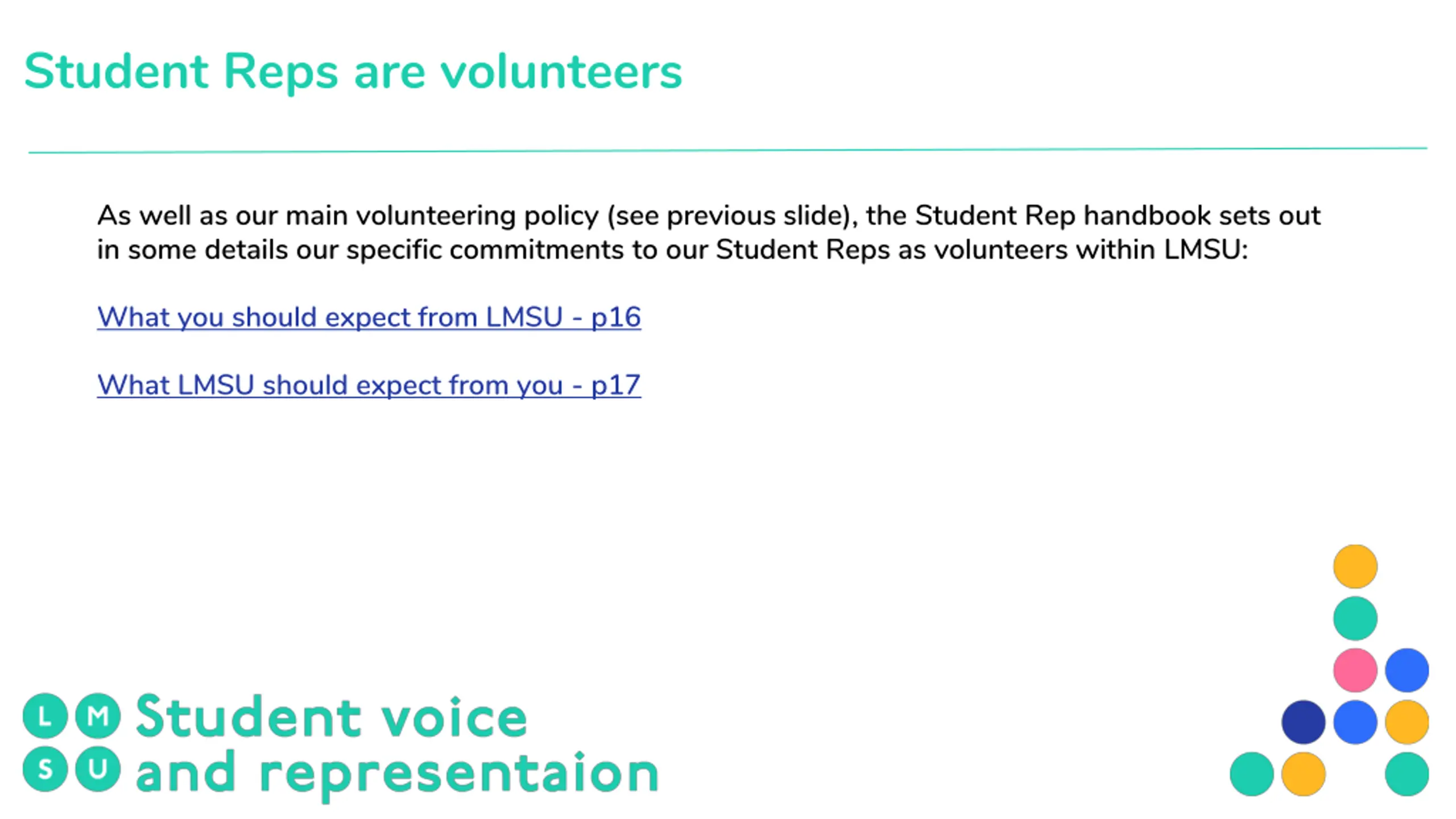 Student Reps are volunteers

As well as our main volunteering policy (see previous slide), the Student Rep handbook sets out in some details our specific commitments to our Student Reps as volunteers within LMSU:

What you should expect from LMSU - p16

What LMSU should expect from you - p17

L M S U Student voice and representaion